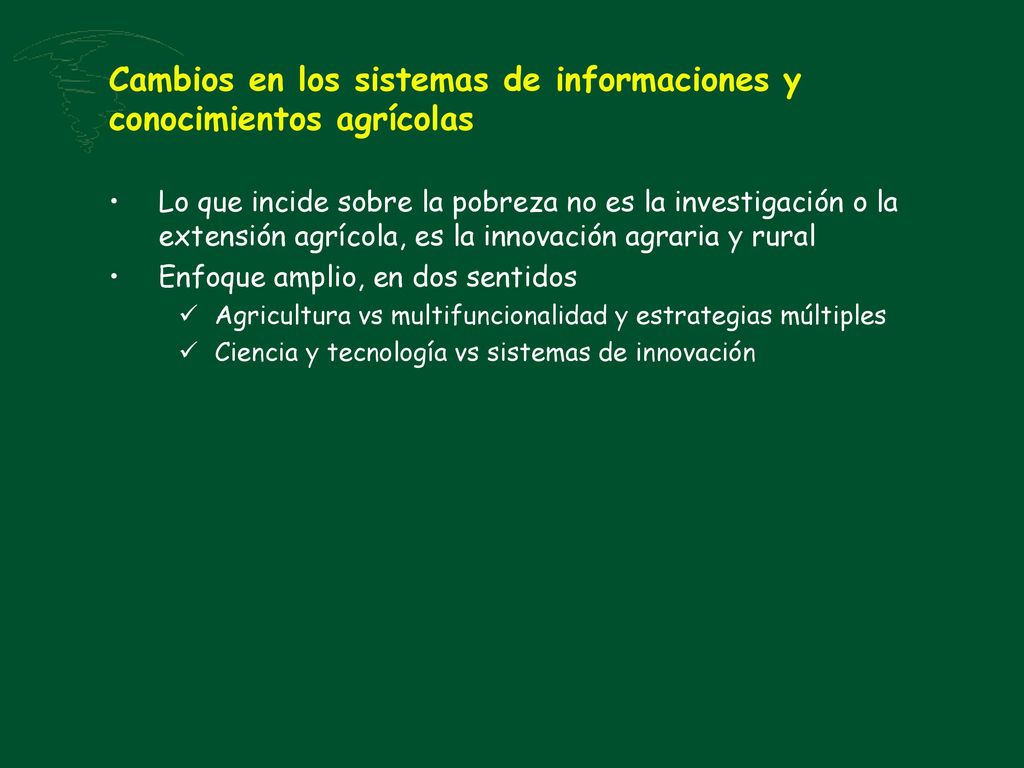 Cambios en los sistemas de informaciones y conocimientos agrícolas

• Lo que incide sobre la pobreza no es la investigación o la extensión agrícola, es la innovación agraria y rural

• Enfoque amplio, en dos sentidos

✓ Agricultura vs multifuncionalidad y estrategias múltiples

✓ Ciencia y tecnología vs sistemas de innovación